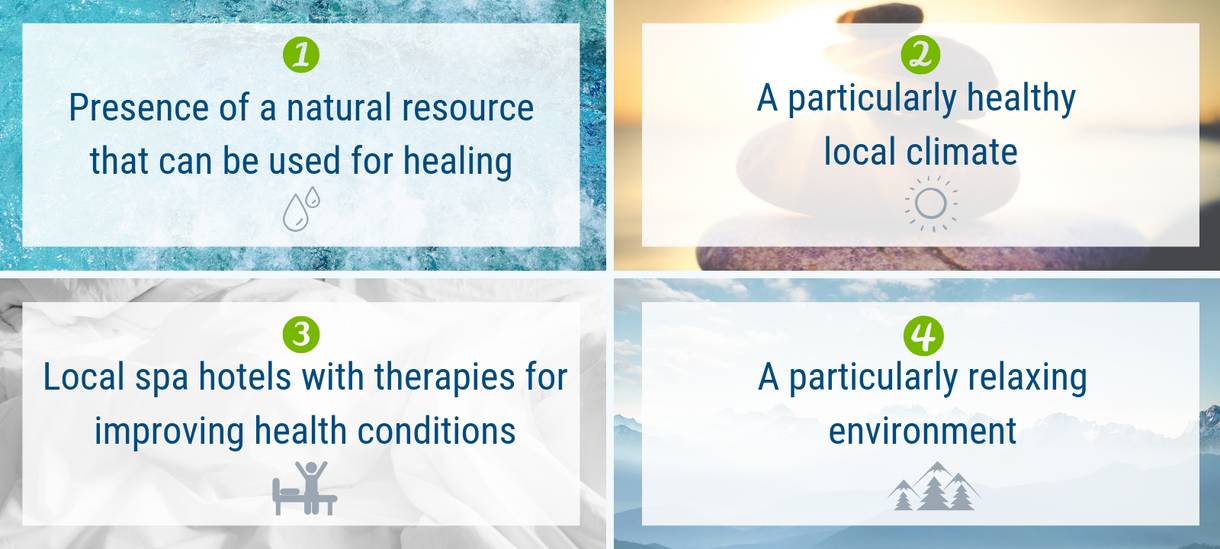 1
Presence of a natural resource that can be used for healing

2
A particularly healthy local climate

3
Local spa hotels with therapies for improving health conditions

4
A particularly relaxing environment